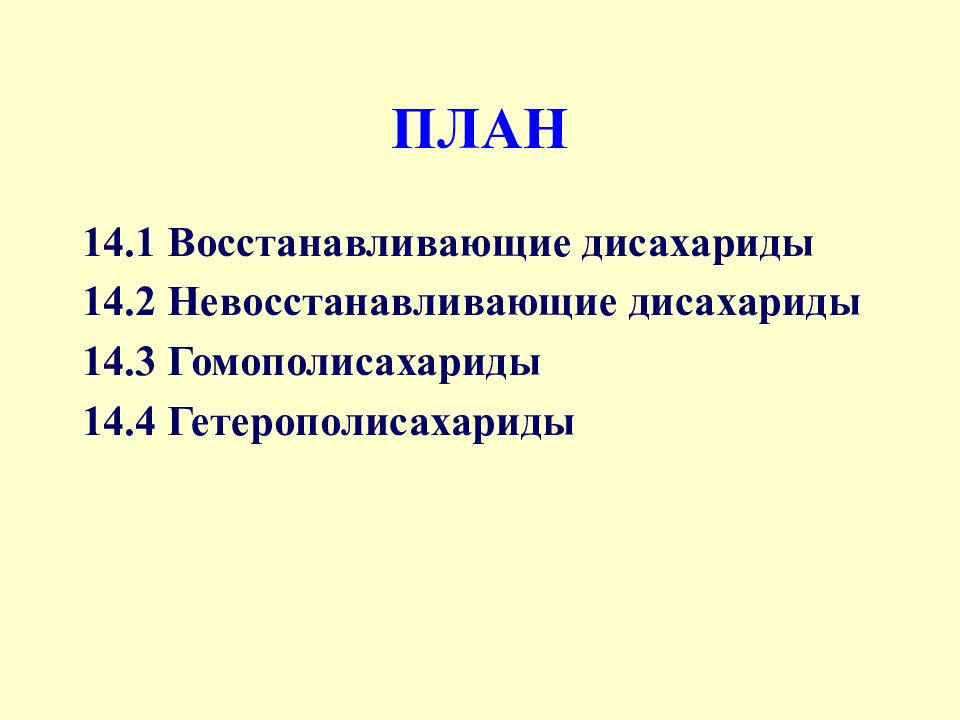 ПЛАН

14.1 Восстанавливающие дисахариды
14.2 Невосстанавливающие дисахариды
14.3 Гомополисахариды
14.4 Гетерополисахариды